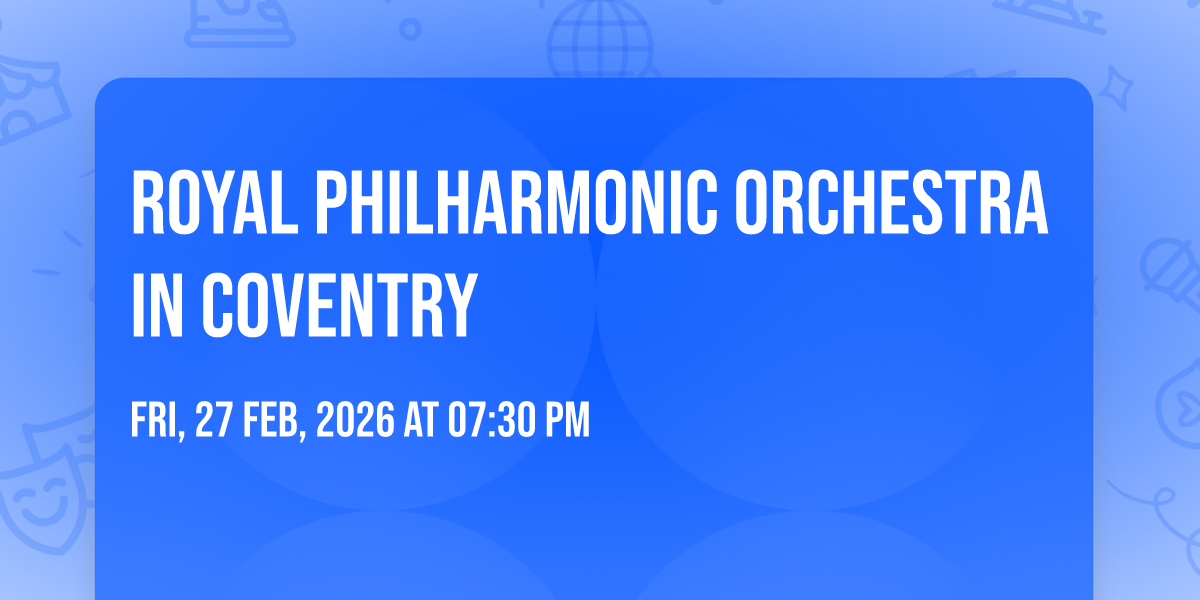 ROYAL PHILHARMONIC ORCHESTRA IN COVENTRY

FRI, 27 FEB, 2026 AT 07:30 PM